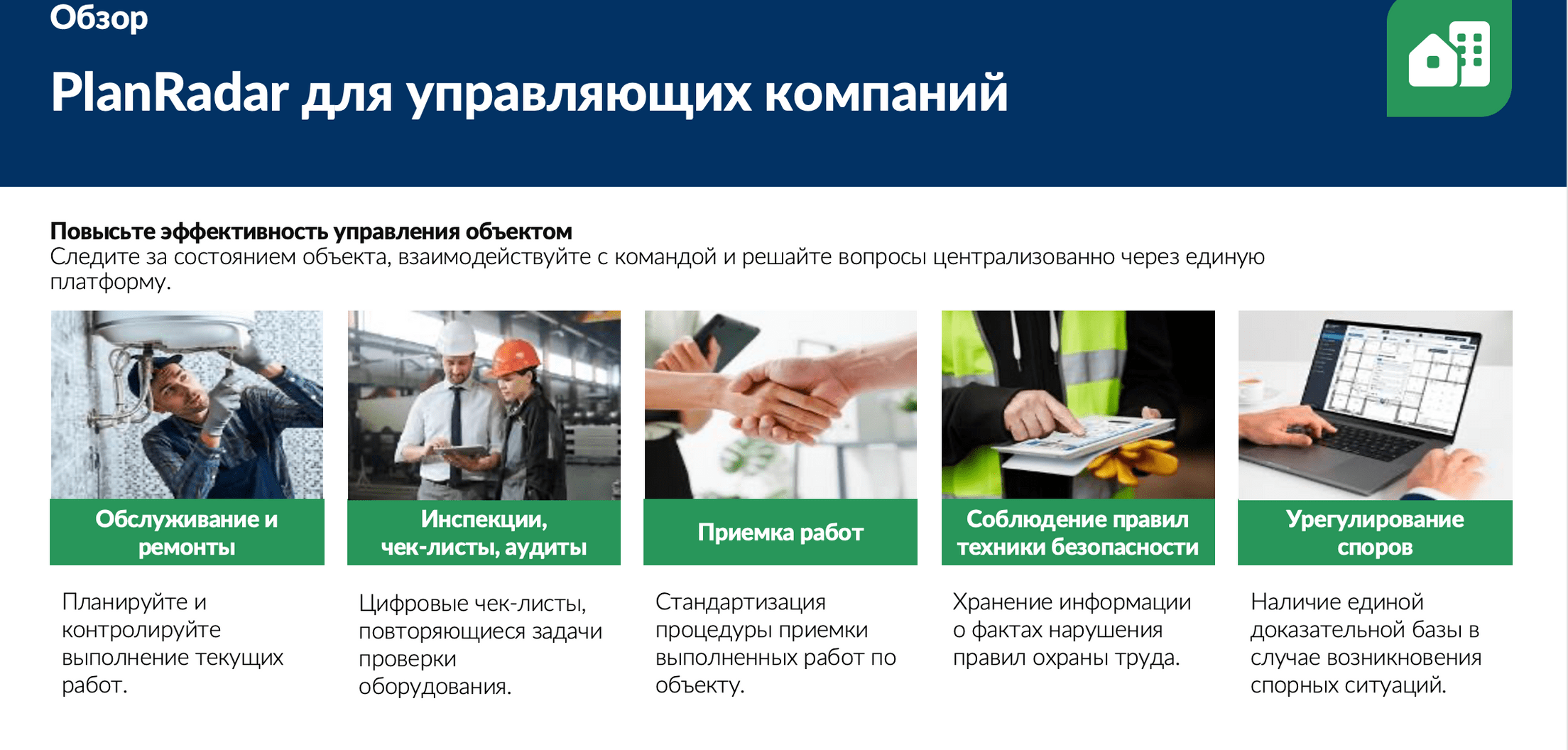 Обзор

PlanRadar для управляющих компаний

Повысьте эффективность управления объектом
Следите за состоянием объекта, взаимодействуйте с командой и решайте вопросы централизованно через единую платформу.

Обслуживание и ремонты

Планируйте и контролируйте выполнение текущих работ.

Инспекции, чек-листы, аудиты

Цифровые чек-листы, повторяющиеся задачи проверки оборудования.

Приемка работ

Стандартизация процедуры приемки выполненных работ по объекту.

Соблюдение правил техники безопасности

Хранение информации о фактах нарушения правил охраны труда.

Урегулирование споров

Наличие единой доказательной базы в случае возникновения спорных ситуаций.